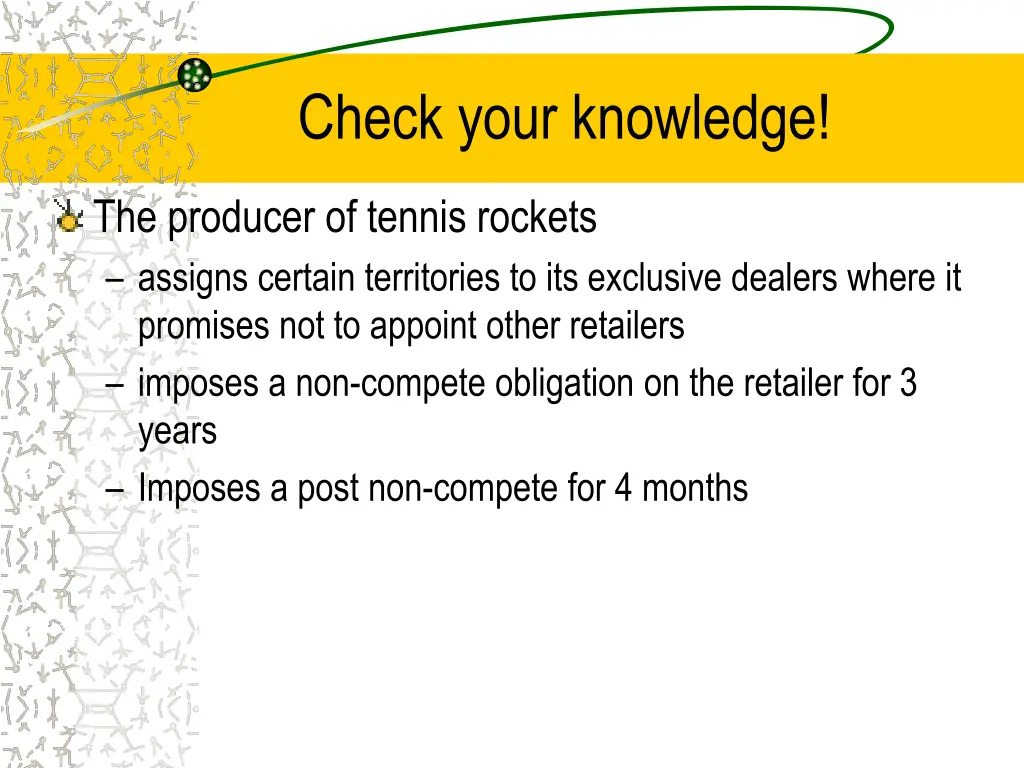 Check your knowledge!

The producer of tennis rockets

– assigns certain territories to its exclusive dealers where it promises not to appoint other retailers

– imposes a non-compete obligation on the retailer for 3 years

– Imposes a post non-compete for 4 months